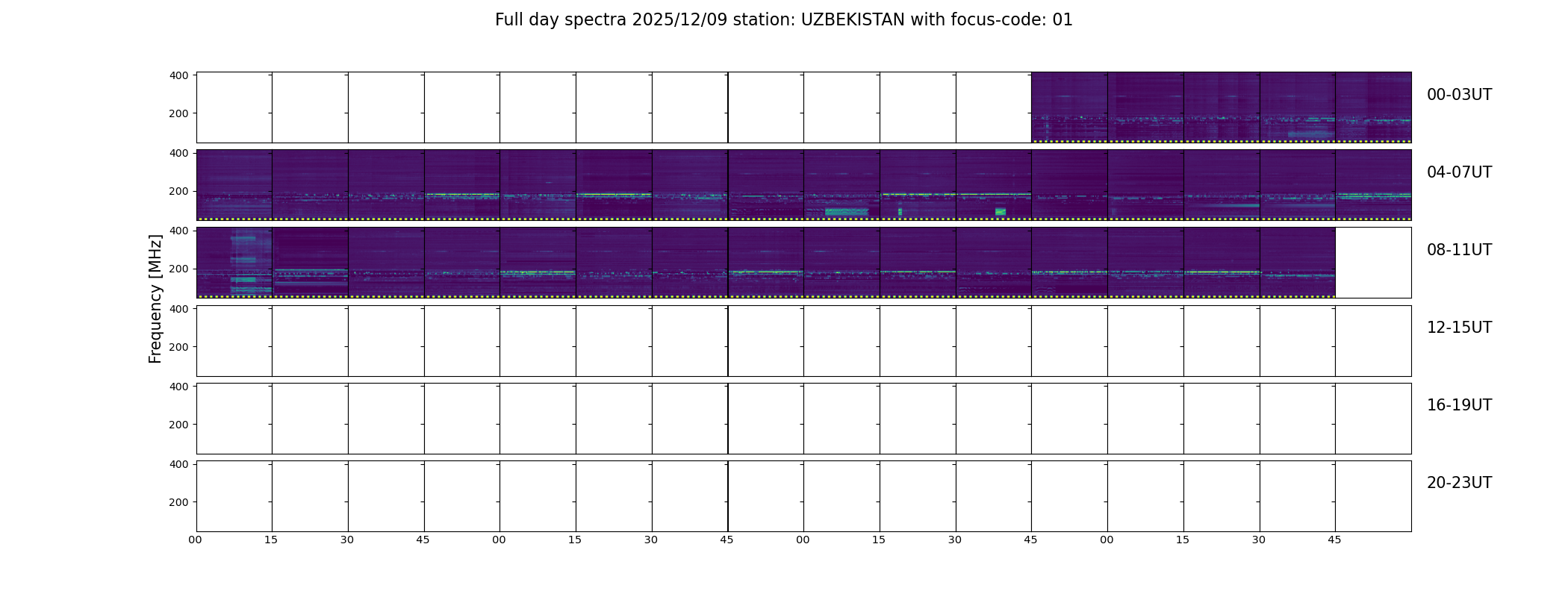 Full day spectra 2025/12/09 station: UZBEKISTAN with focus-code: 01

Frequency [MHz]

400
200
00-03UT

400
200
04-07UT

400
200
08-11UT

400
200
12-15UT

400
200
16-19UT

400
200
20-23UT

00 15 30 45 00 15 30 45 00 15 30 45 00 15 30 45